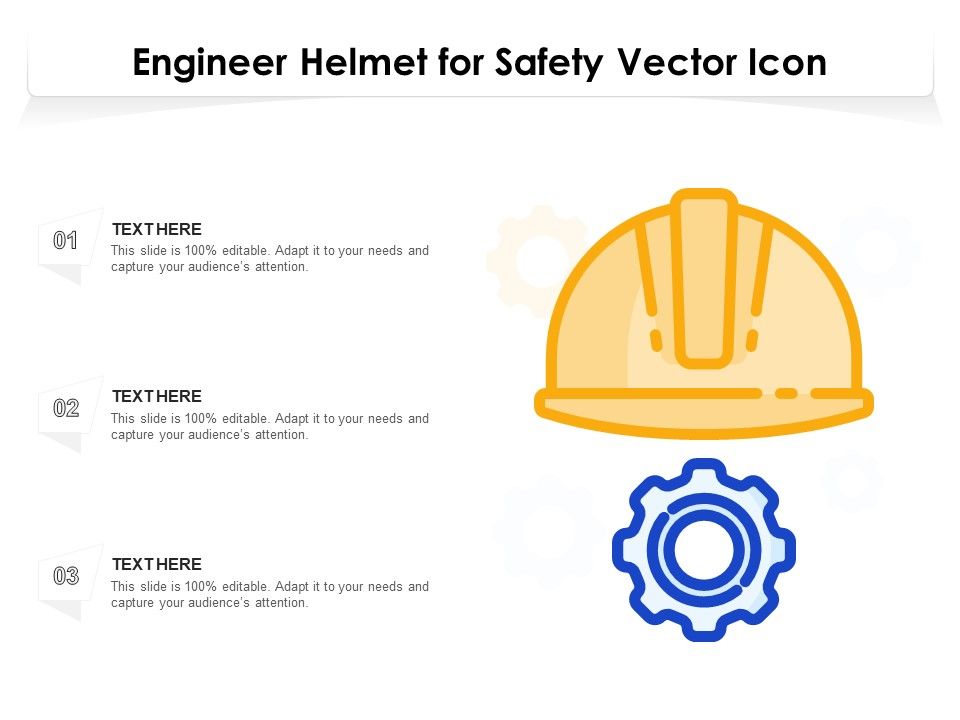 Engineer Helmet for Safety Vector Icon

01

TEXT HERE
This slide is 100% editable. Adapt it to your needs and capture your audience's attention.

02

TEXT HERE
This slide is 100% editable. Adapt it to your needs and capture your audience's attention.

03

TEXT HERE
This slide is 100% editable. Adapt it to your needs and capture your audience's attention.